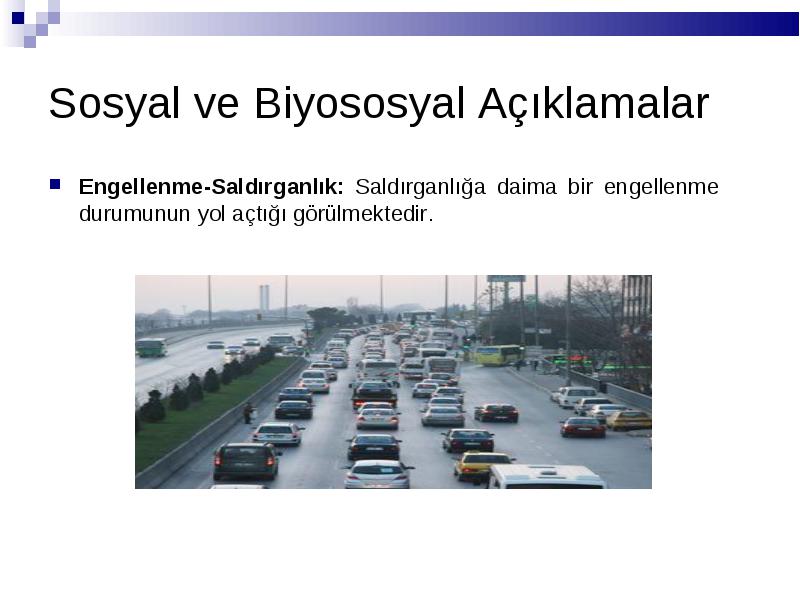 Sosyal ve Biyososyal Açıklamalar

Engellenme-Saldırganlık: Saldırganlığa daima bir engellenme durumunun yol açtığı görülmektedir.